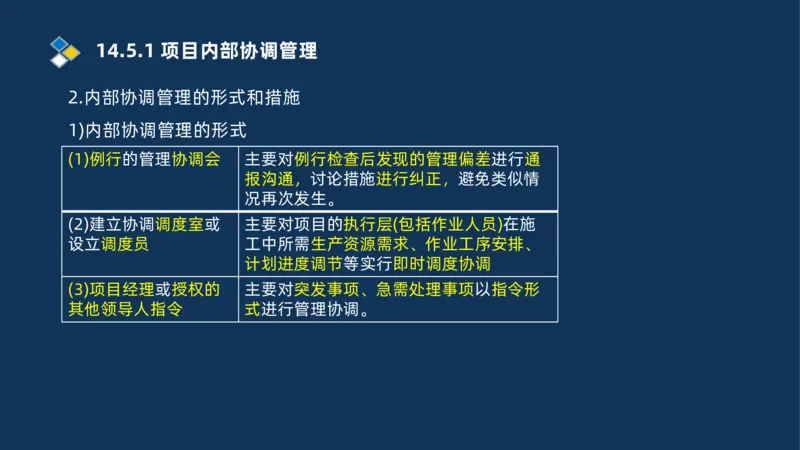 14.5.1 项目内部协调管理

2.内部协调管理的形式和措施

1)内部协调管理的形式

| | |
|---|---|
| (1)例行的管理协调会 | 主要对例行检查后发现的管理偏差进行通报沟通，讨论措施进行纠正，避免类似情况再次发生。 |
| (2)建立协调调度室或设立调度员 | 主要对项目的执行层(包括作业人员)在施工中所需生产资源需求、作业工序安排、计划进度调节等实行即时调度协调 |
| (3)项目经理或授权的其他领导人指令 | 主要对突发事项、急需处理事项以指令形式进行管理协调。 |